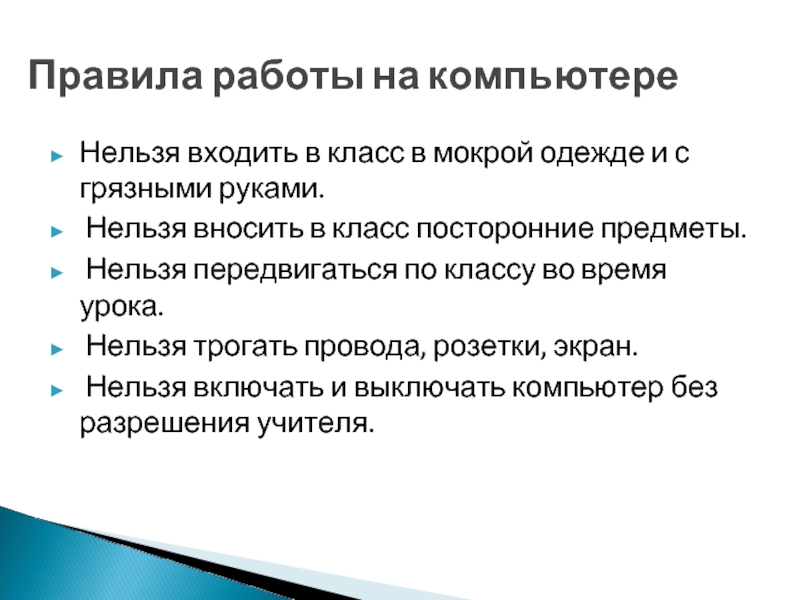 Правила работы на компьютере

► Нельзя входить в класс в мокрой одежде и с грязными руками.

► Нельзя вносить в класс посторонние предметы.

► Нельзя передвигаться по классу во время урока.

► Нельзя трогать провода, розетки, экран.

► Нельзя включать и выключать компьютер без разрешения учителя.